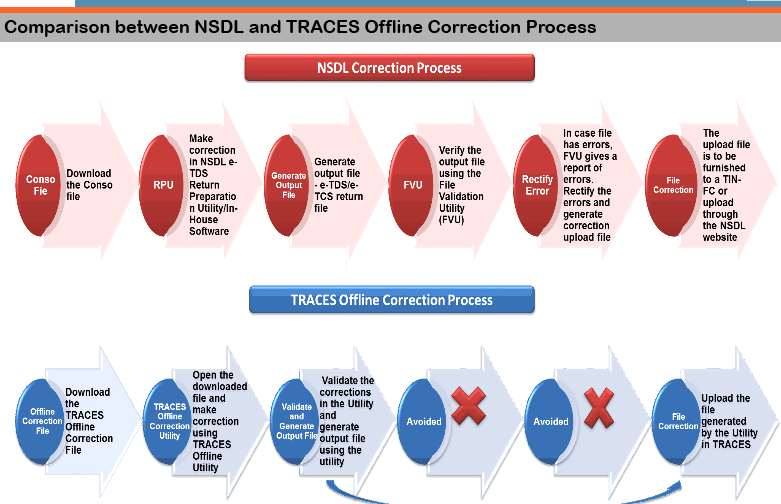 Comparison between NSDL and TRACES Offline Correction Process

NSDL Correction Process

Conso Fie

Download the Conso file

RPU

Make correction in NSDL e-TDS Return Preparation Utility/In-House Software

Generate Output File

Generate output file - e-TDS/e-TCS return file

FVU

Verify the output file using the File Validation Utility (FVU)

Rectify Error

In case file has errors, FVU gives a report of errors. Rectify the errors and generate correction upload file

File Correction

The upload file is to be furnished to a TIN-FC or upload through the NSDL website

TRACES Offline Correction Process

Offline Correction File

Download the TRACES Offline Correction File

TRACES Offline Correction Utility

Open the downloaded file and make correction using TRACES Offline Utility

Validate and Generate Output File

Validate the corrections in the Utility and generate output file using the utility

Avoided

Avoided

File Correction

Upload the file generated by the Utility in TRACES